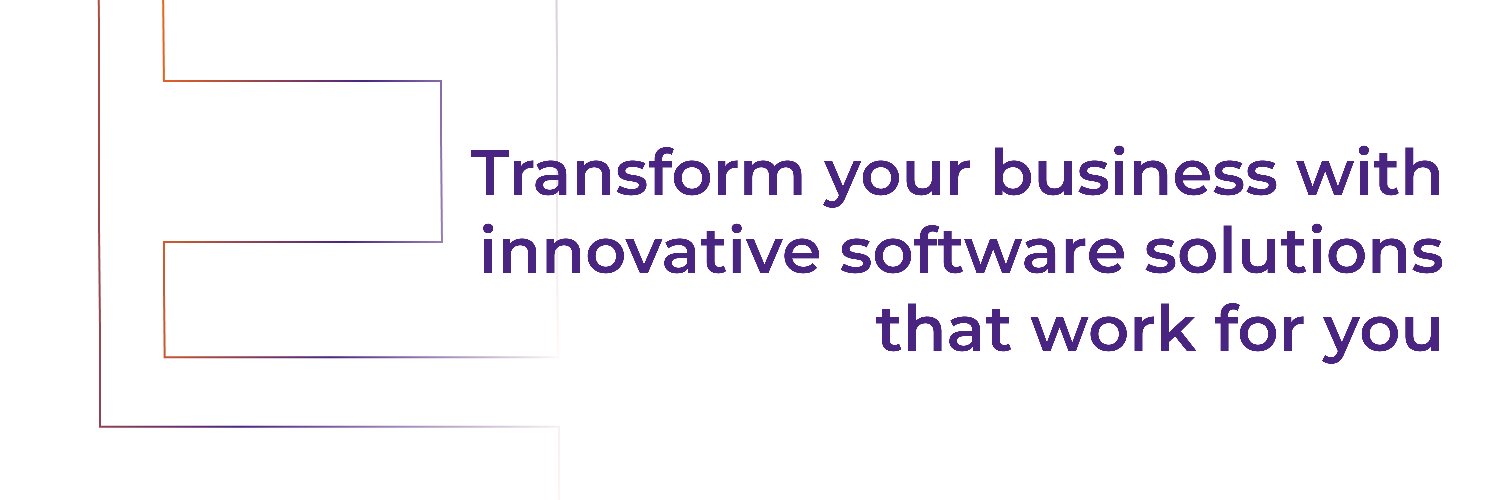 Transform your business with innovative software solutions that work for you